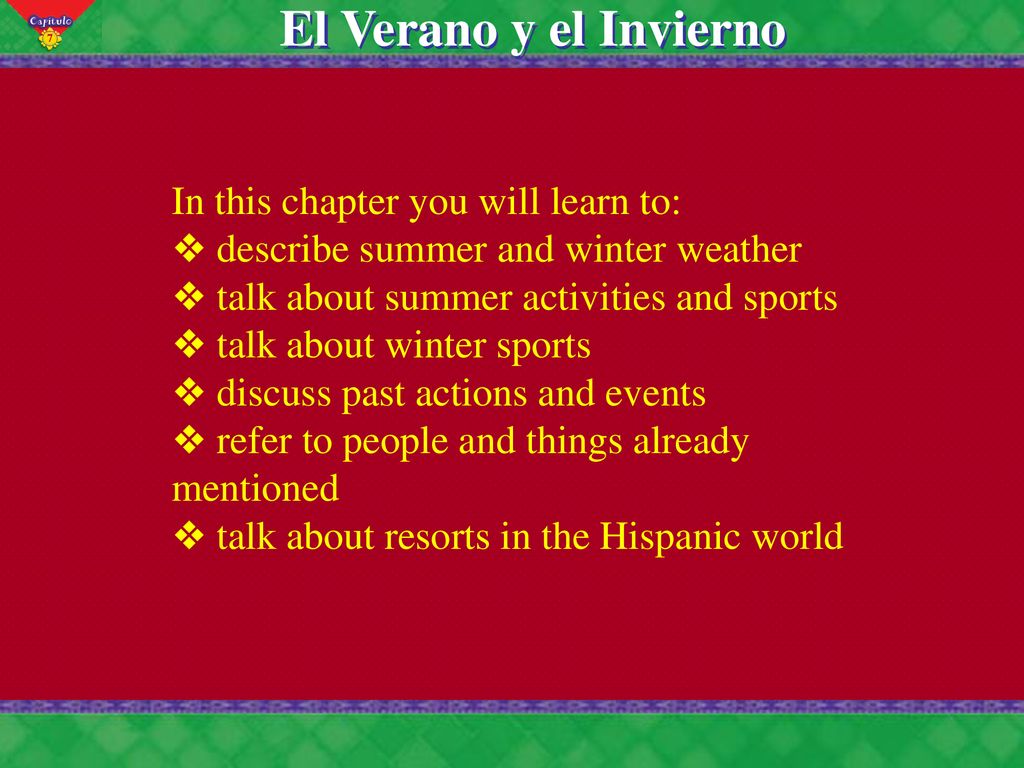 Capítulo 7

El Verano y el Invierno

In this chapter you will learn to:
❖ describe summer and winter weather
❖ talk about summer activities and sports
❖ talk about winter sports
❖ discuss past actions and events
❖ refer to people and things already mentioned
❖ talk about resorts in the Hispanic world